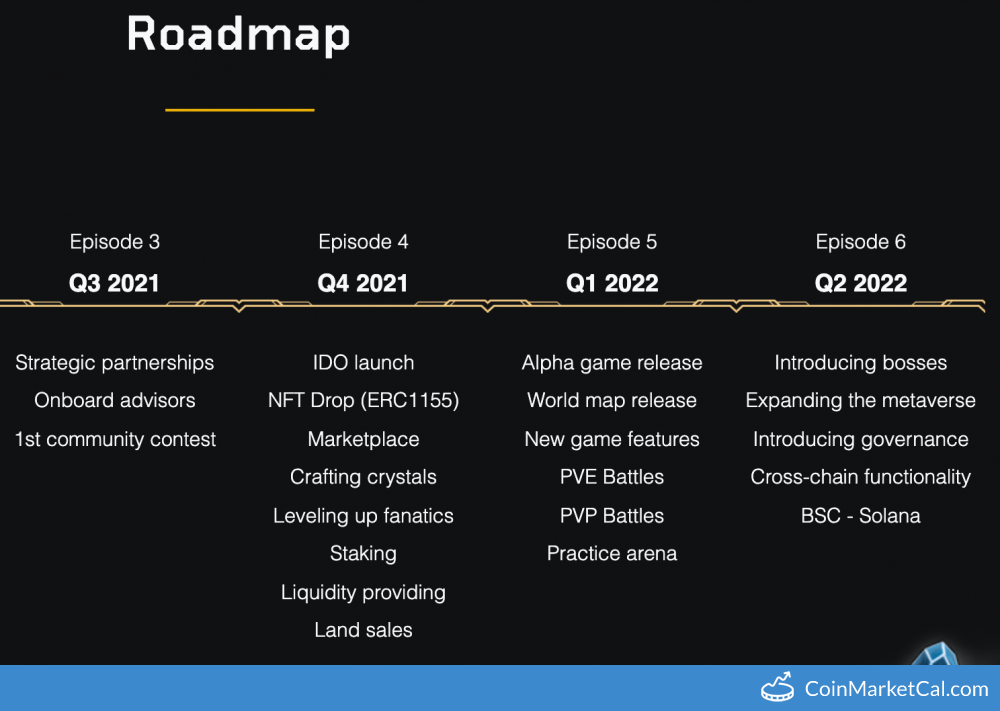 Roadmap

Episode 3
Q3 2021

Strategic partnerships
Onboard advisors
1st community contest

Episode 4
Q4 2021

IDO launch
NFT Drop (ERC1155)
Marketplace
Crafting crystals
Leveling up fanatics
Staking
Liquidity providing
Land sales

Episode 5
Q1 2022

Alpha game release
World map release
New game features
PVE Battles
PVP Battles
Practice arena

Episode 6
Q2 2022

Introducing bosses
Expanding the metaverse
Introducing governance
Cross-chain functionality
BSC - Solana

CoinMarketCal.com